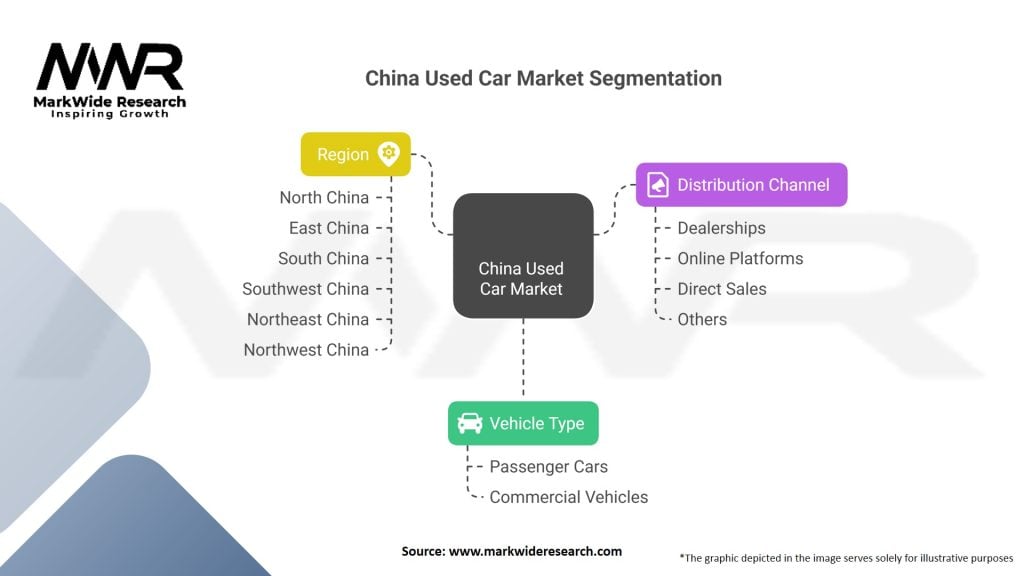 MWR
MarkWide Research
Inspiring Growth

China Used Car Market Segmentation

Region
North China
East China
South China
Southwest China
Northeast China
Northwest China

China Used Car Market

Distribution Channel
Dealerships
Online Platforms
Direct Sales
Others

Vehicle Type
Passenger Cars
Commercial Vehicles

Source: www.markwideresearch.com

*The graphic depicted in the image serves solely for illustrative purposes